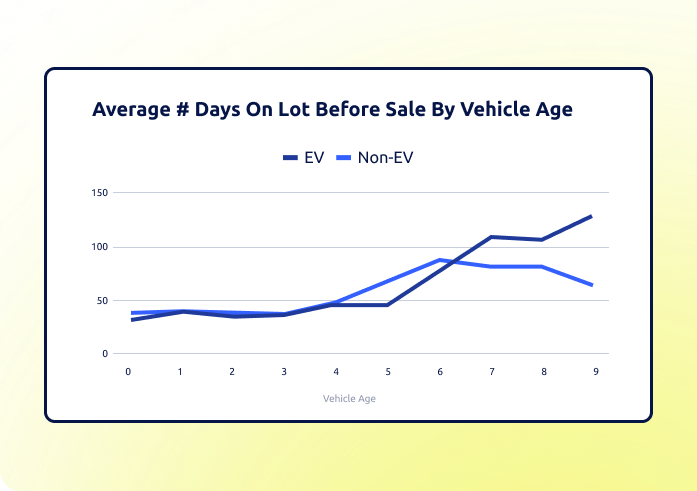 Average # Days On Lot Before Sale By Vehicle Age

EV Non-EV

150
100
50
0

0 1 2 3 4 5 6 7 8 9

Vehicle Age